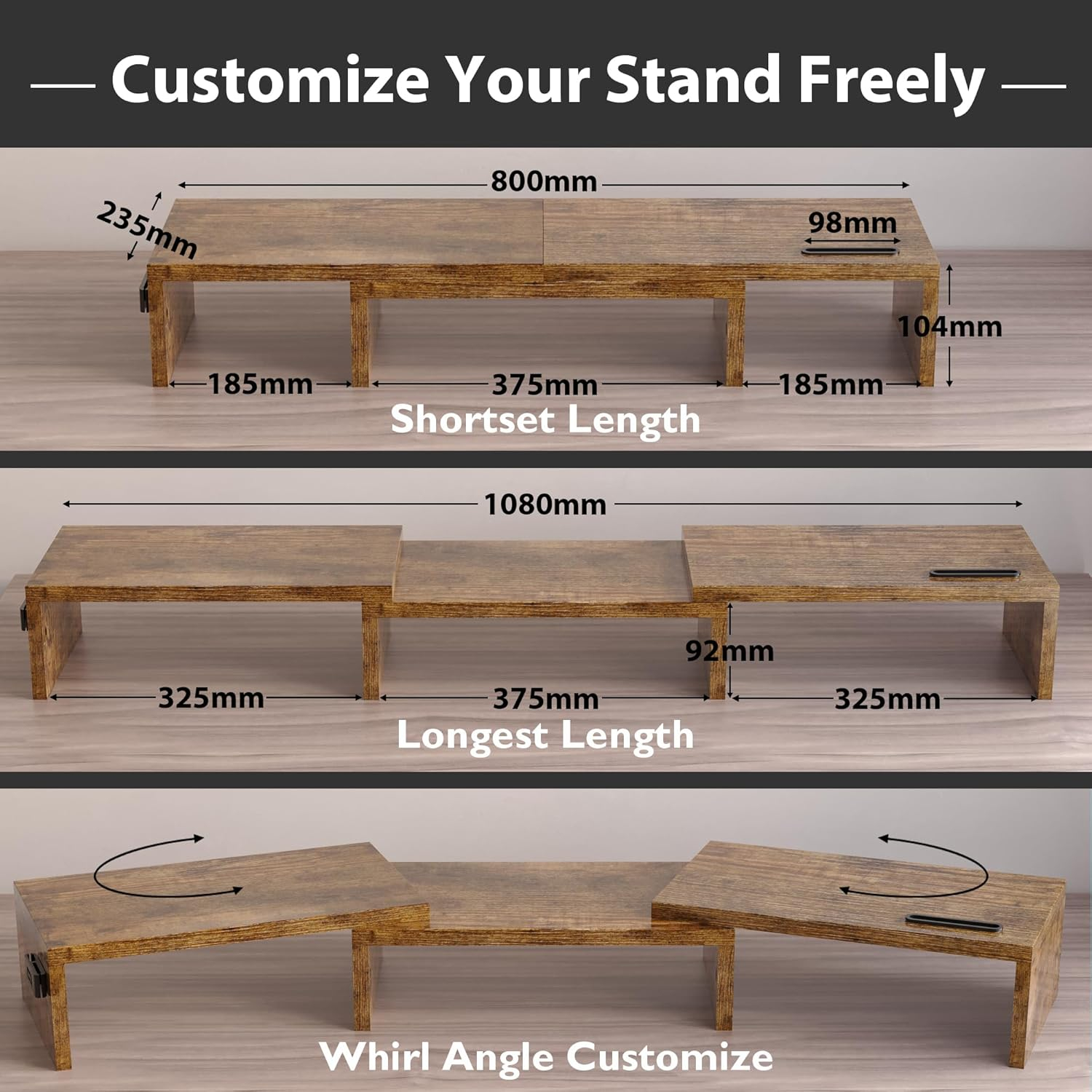 Customize Your Stand Freely

800mm

235mm

98mm

104mm

185mm

375mm

185mm

Shortset Length

1080mm

92mm

325mm

375mm

325mm

Longest Length

Whirl Angle Customize